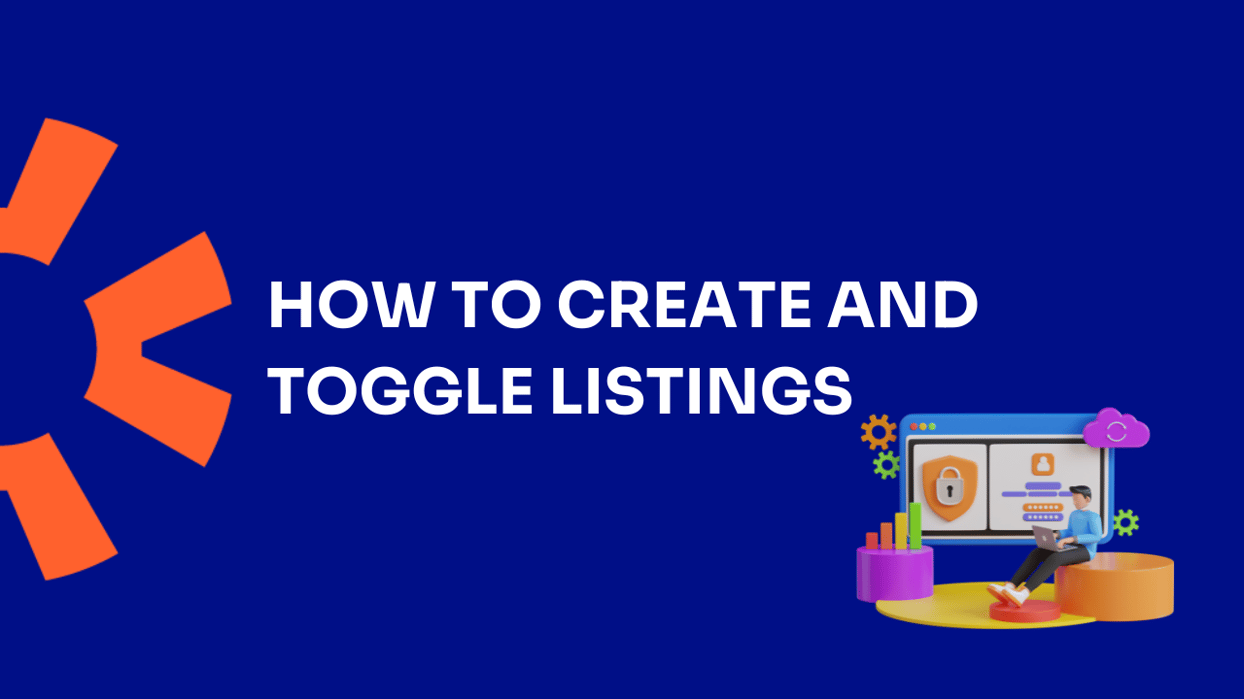 HOW TO CREATE AND TOGGLE LISTINGS